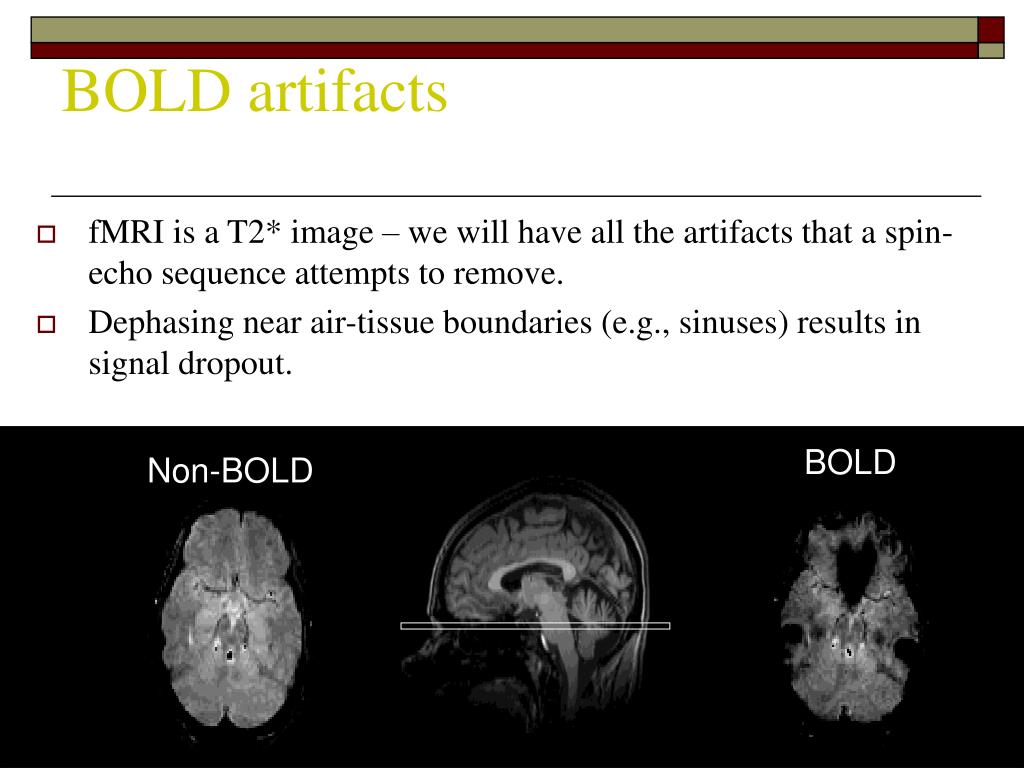 BOLD artifacts

fMRI is a T2* image – we will have all the artifacts that a spin-echo sequence attempts to remove.

Dephasing near air-tissue boundaries (e.g., sinuses) results in signal dropout.

Non-BOLD

BOLD